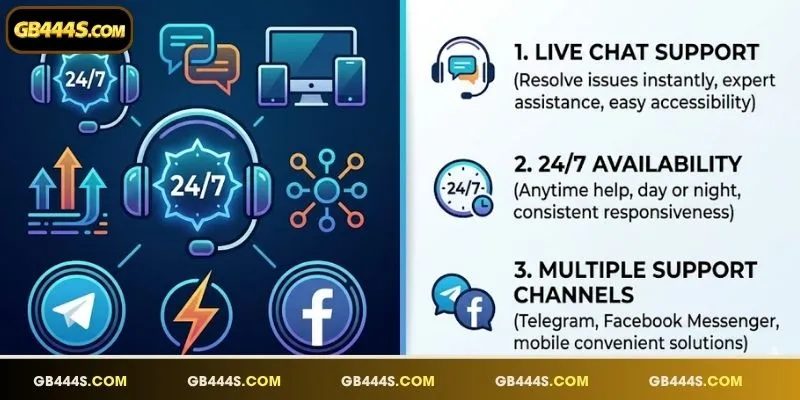 GB444S.COM

24/7

24/7

1. LIVE CHAT SUPPORT
(Resolve issues instantly, expert assistance, easy accessibility)

24/7

2. 24/7 AVAILABILITY
(Anytime help, day or night, consistent responsiveness)

3. MULTIPLE SUPPORT CHANNELS
(Telegram, Facebook Messenger, mobile convenient solutions)

GB444S.COM GB444S.COM GB444S.COM GB444S.COM GB444S.COM